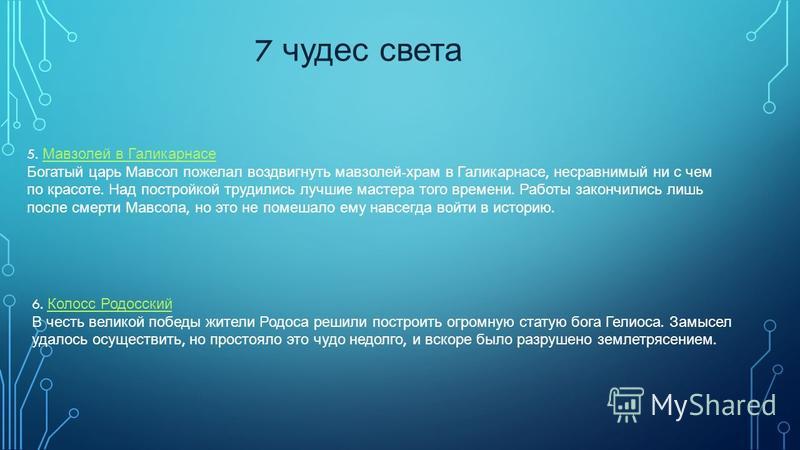 7 чудес света

5. Мавзолей в Галикарнасе
Богатый царь Мавсол пожелал воздвигнуть мавзолей-храм в Галикарнасе, несравнимый ни с чем по красоте. Над постройкой трудились лучшие мастера того времени. Работы закончились лишь после смерти Мавсола, но это не помешало ему навсегда войти в историю.

6. Колосс Родосский
В честь великой победы жители Родоса решили построить огромную статую бога Гелиоса. Замысел удалось осуществить, но простояло это чудо недолго, и вскоре было разрушено землетрясением.

MyShared